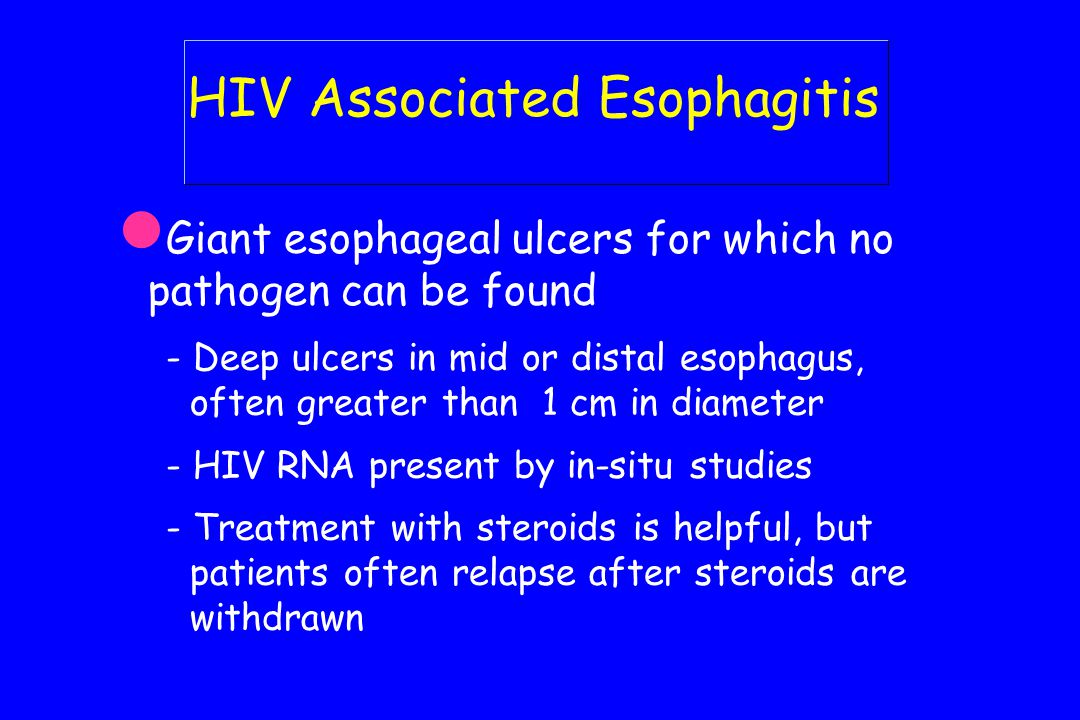 HIV Associated Esophagitis

Giant esophageal ulcers for which no pathogen can be found

- Deep ulcers in mid or distal esophagus, often greater than 1 cm in diameter

- HIV RNA present by in-situ studies

- Treatment with steroids is helpful, but patients often relapse after steroids are withdrawn